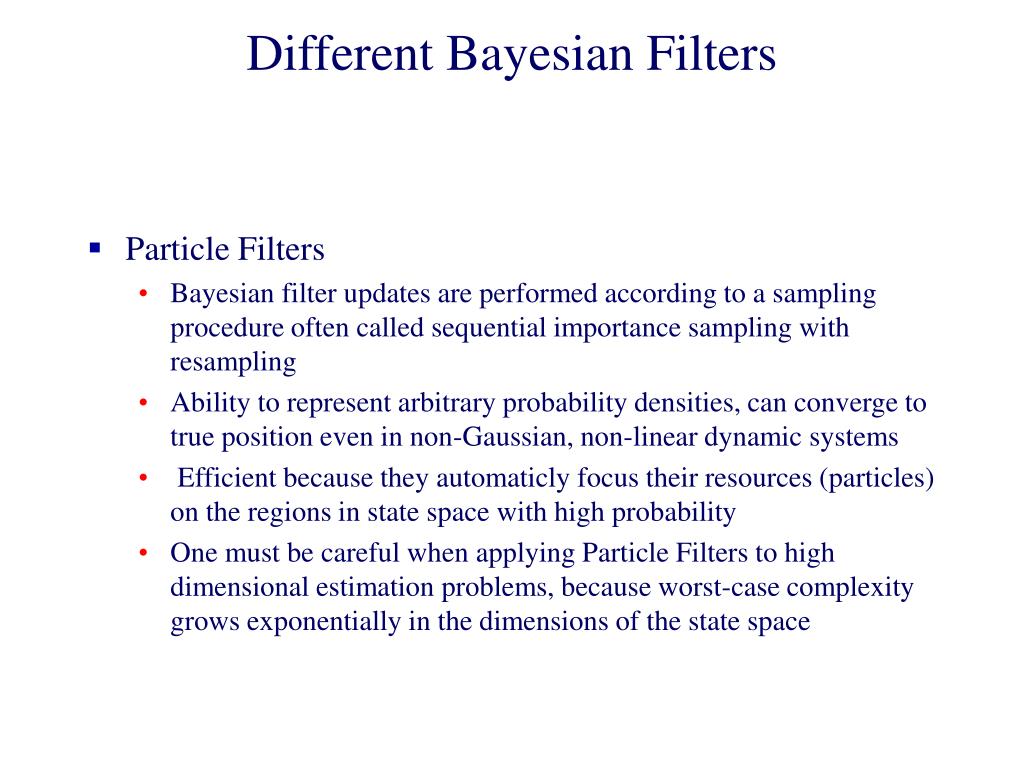 Different Bayesian Filters

▪ Particle Filters
• Bayesian filter updates are performed according to a sampling procedure often called sequential importance sampling with resampling
• Ability to represent arbitrary probability densities, can converge to true position even in non-Gaussian, non-linear dynamic systems
• Efficient because they automaticly focus their resources (particles) on the regions in state space with high probability
• One must be careful when applying Particle Filters to high dimensional estimation problems, because worst-case complexity grows exponentially in the dimensions of the state space